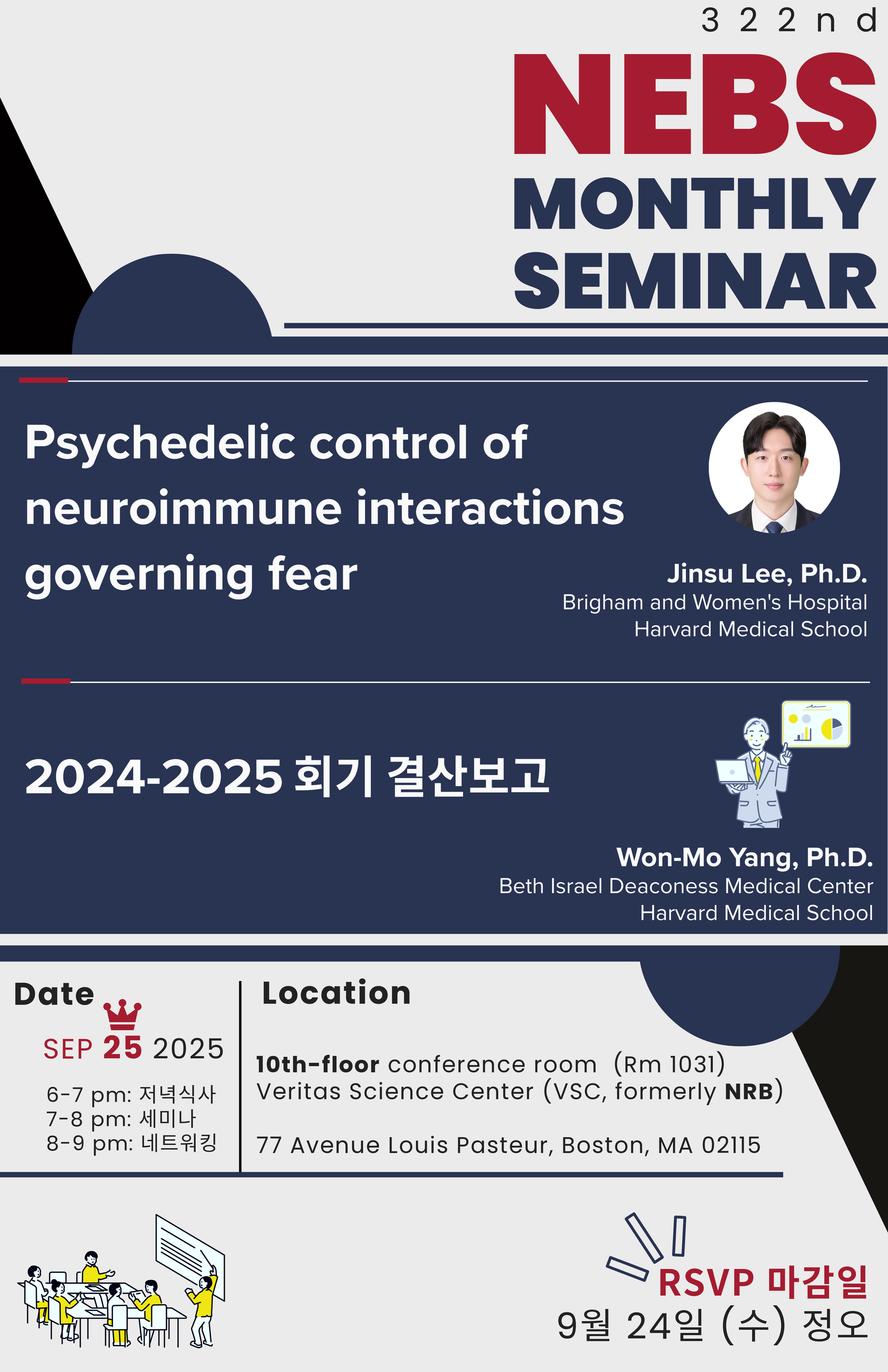 322nd
NEBS
MONTHLY
SEMINAR

Psychedelic control of neuroimmune interactions governing fear

Jinsu Lee, Ph.D.
Brigham and Women's Hospital
Harvard Medical School

2024-2025 회기 결산보고

Won-Mo Yang, Ph.D.
Beth Israel Deaconess Medical Center
Harvard Medical School

Date
SEP 25 2025
6-7 pm: 저녁식사
7-8 pm: 세미나
8-9 pm: 네트워킹

Location
10th-floor conference room (Rm 1031)
Veritas Science Center (VSC, formerly NRB)

77 Avenue Louis Pasteur, Boston, MA 02115

RSVP 마감일
9월 24일 (수) 정오